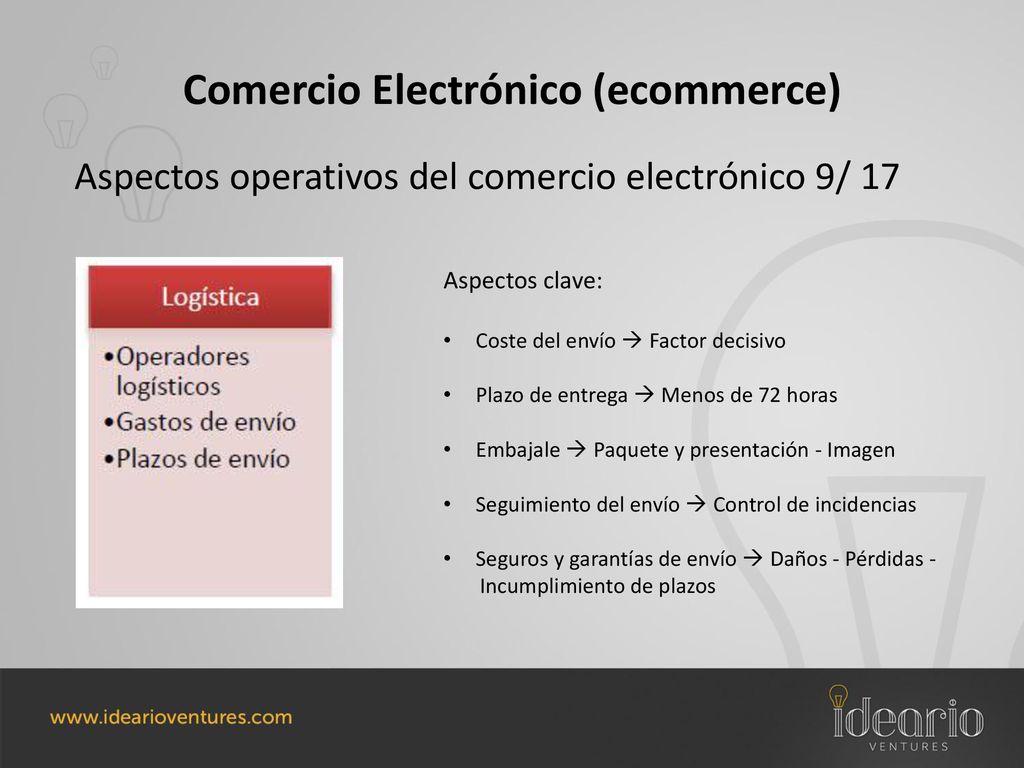 Comercio Electrónico (ecommerce)

Aspectos operativos del comercio electrónico 9/ 17

Logística

•Operadores logísticos
•Gastos de envío
•Plazos de envío

Aspectos clave:

• Coste del envío → Factor decisivo

• Plazo de entrega → Menos de 72 horas

• Embajale → Paquete y presentación - Imagen

• Seguimiento del envío → Control de incidencias

• Seguros y garantías de envío → Daños - Pérdidas - Incumplimiento de plazos

www.idearioventures.com

ideario
VENTURES